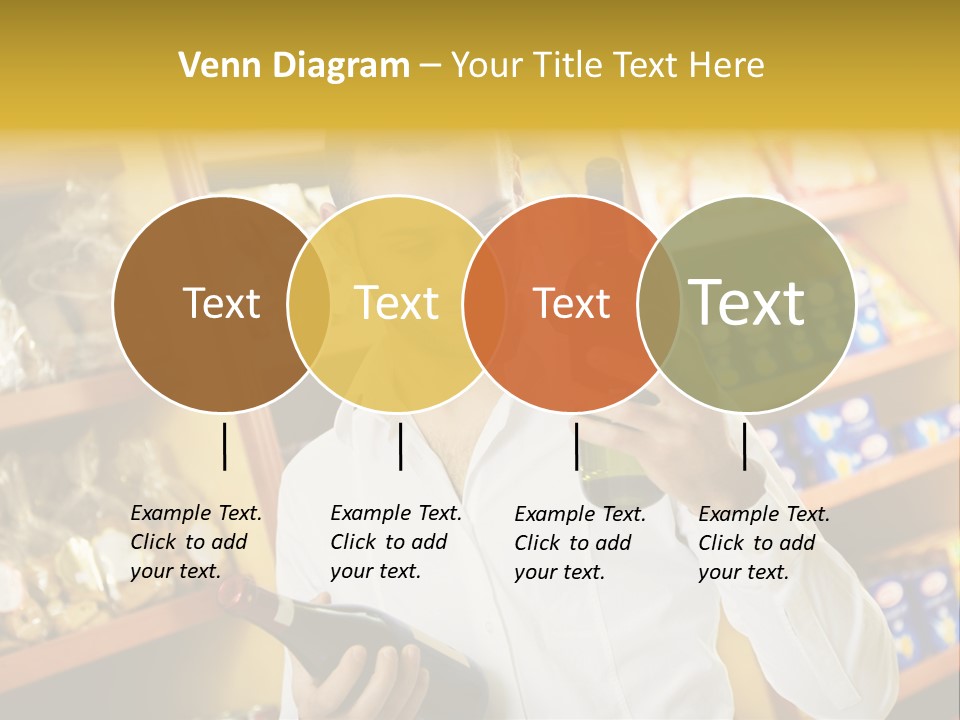 Venn Diagram – Your Title Text Here

Text

Text

Text

Text

Example Text. Click to add your text.

Example Text. Click to add your text.

Example Text. Click to add your text.

Example Text. Click to add your text.